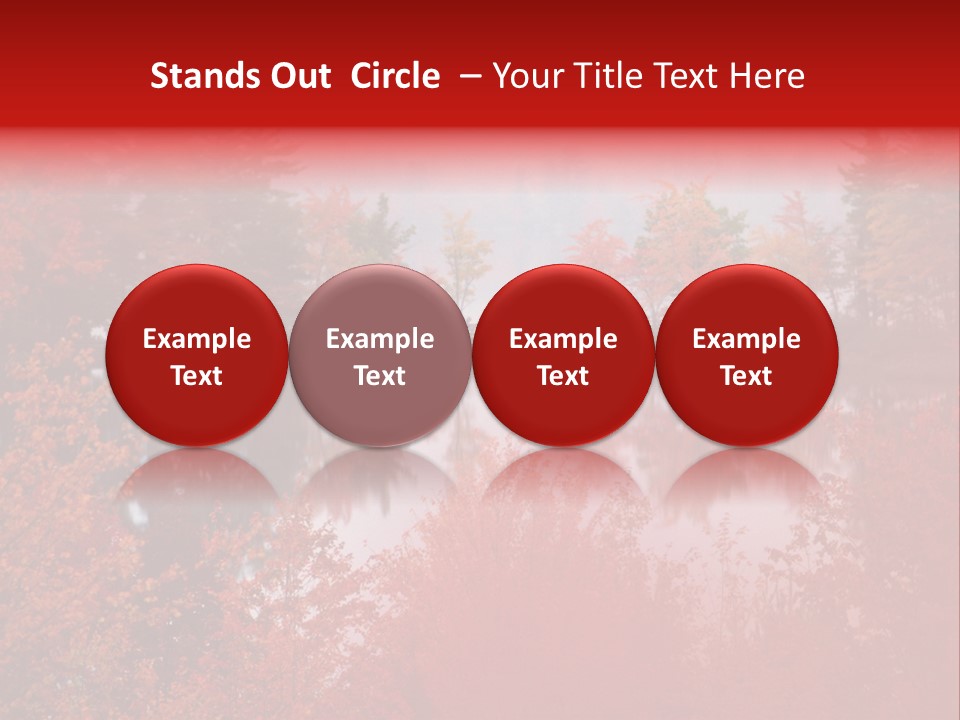 Stands Out Circle – Your Title Text Here

Example Text

Example Text

Example Text

Example Text